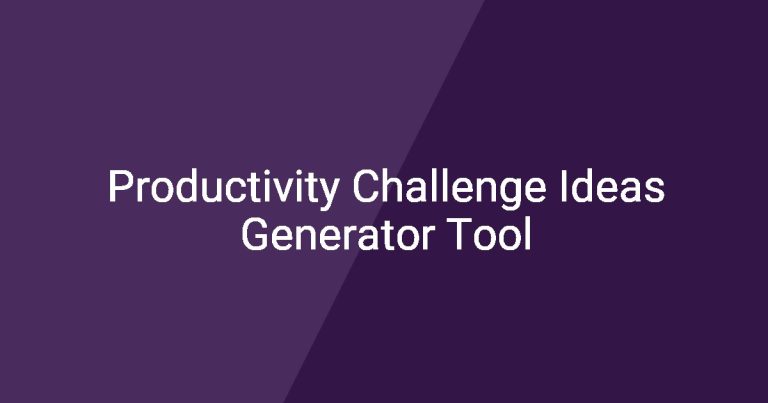 Productivity Challenge Ideas Generator Tool